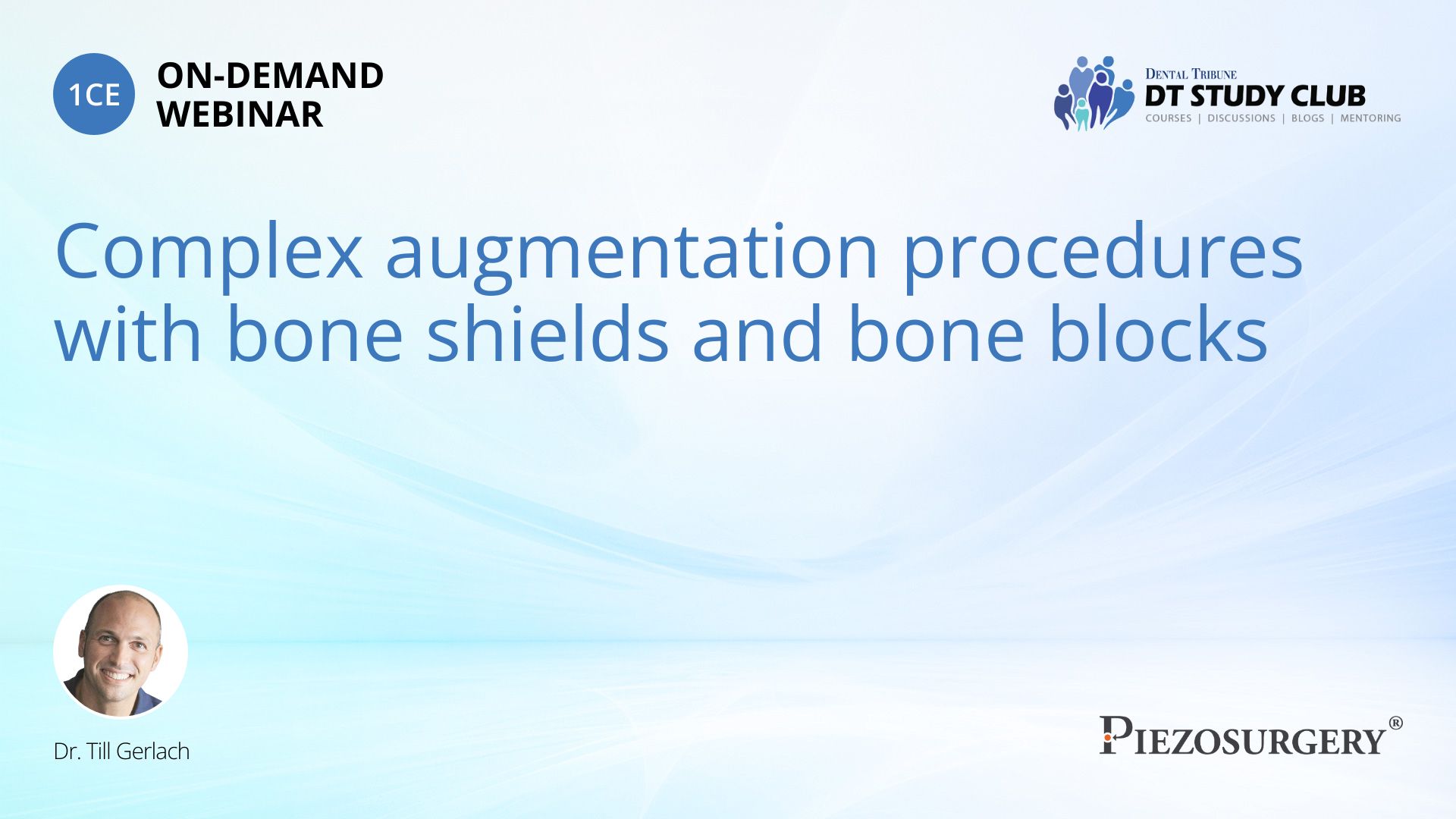 1CE ON-DEMAND WEBINAR

DENTAL TRIBUNE
DT STUDY CLUB
COURSES | DISCUSSIONS | BLOGS | MENTORING

Complex augmentation procedures with bone shields and bone blocks

Dr. Till Gerlach

PIEZOSURGERY®